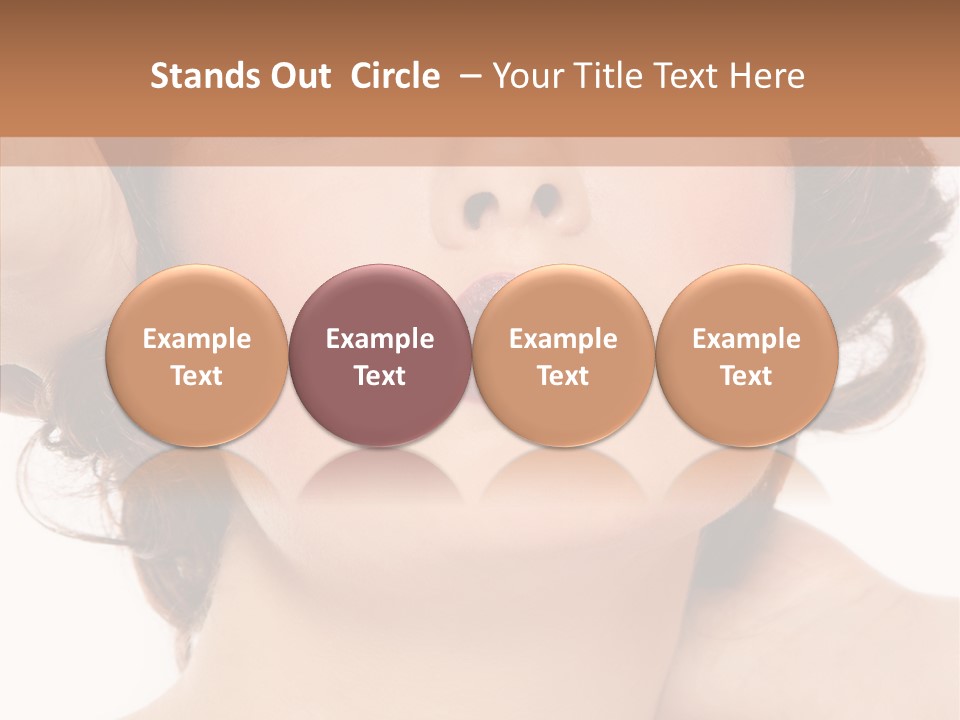 Stands Out Circle – Your Title Text Here

Example Text

Example Text

Example Text

Example Text